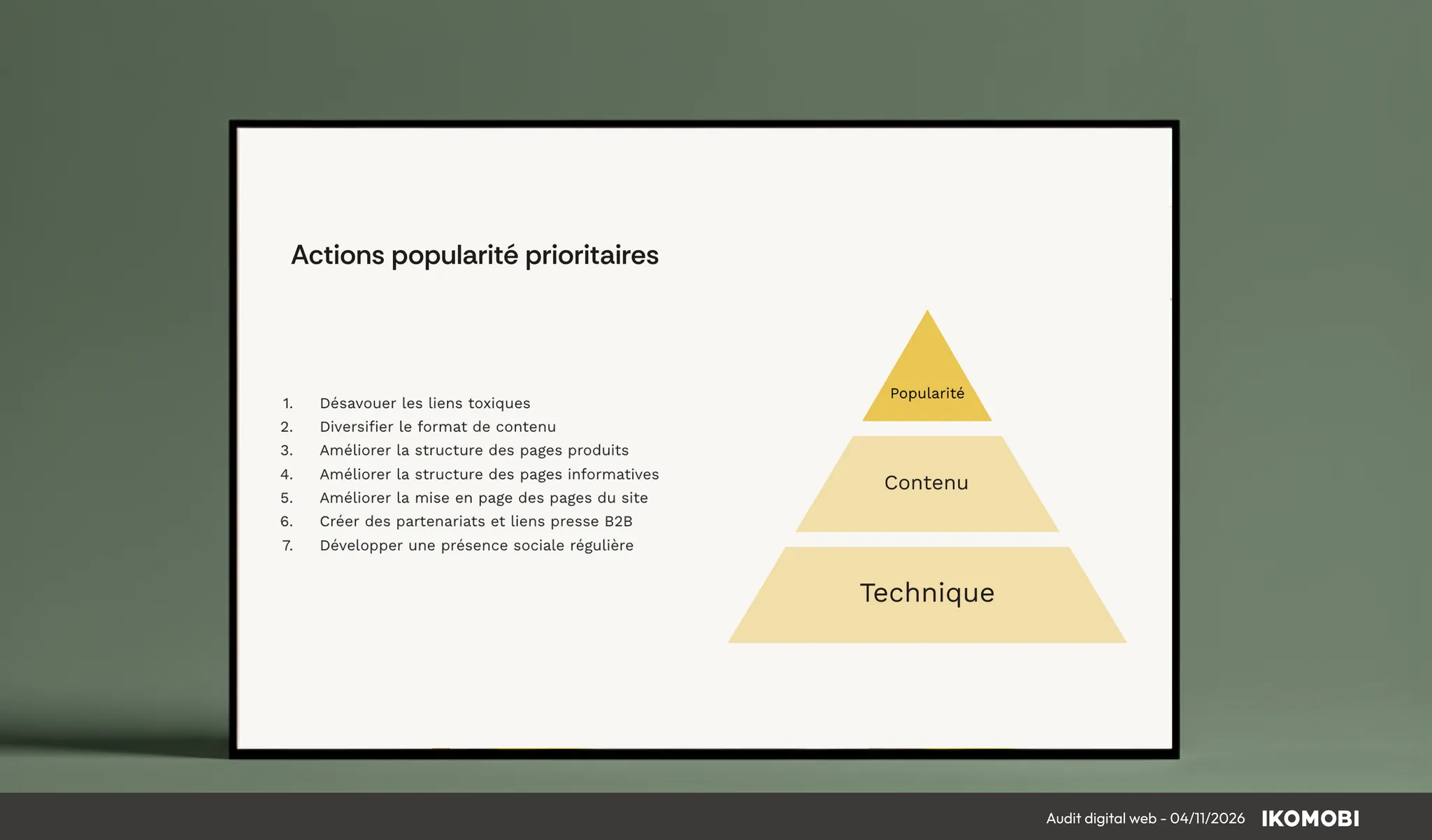 Actions popularité prioritaires

1. Désavouer les liens toxiques
2. Diversifier le format de contenu
3. Améliorer la structure des pages produits
4. Améliorer la structure des pages informatives
5. Améliorer la mise en page des pages du site
6. Créer des partenariats et liens presse B2B
7. Développer une présence sociale régulière

Popularité

Contenu

Technique

Audit digital web - 04/11/2026 IKOMOBI